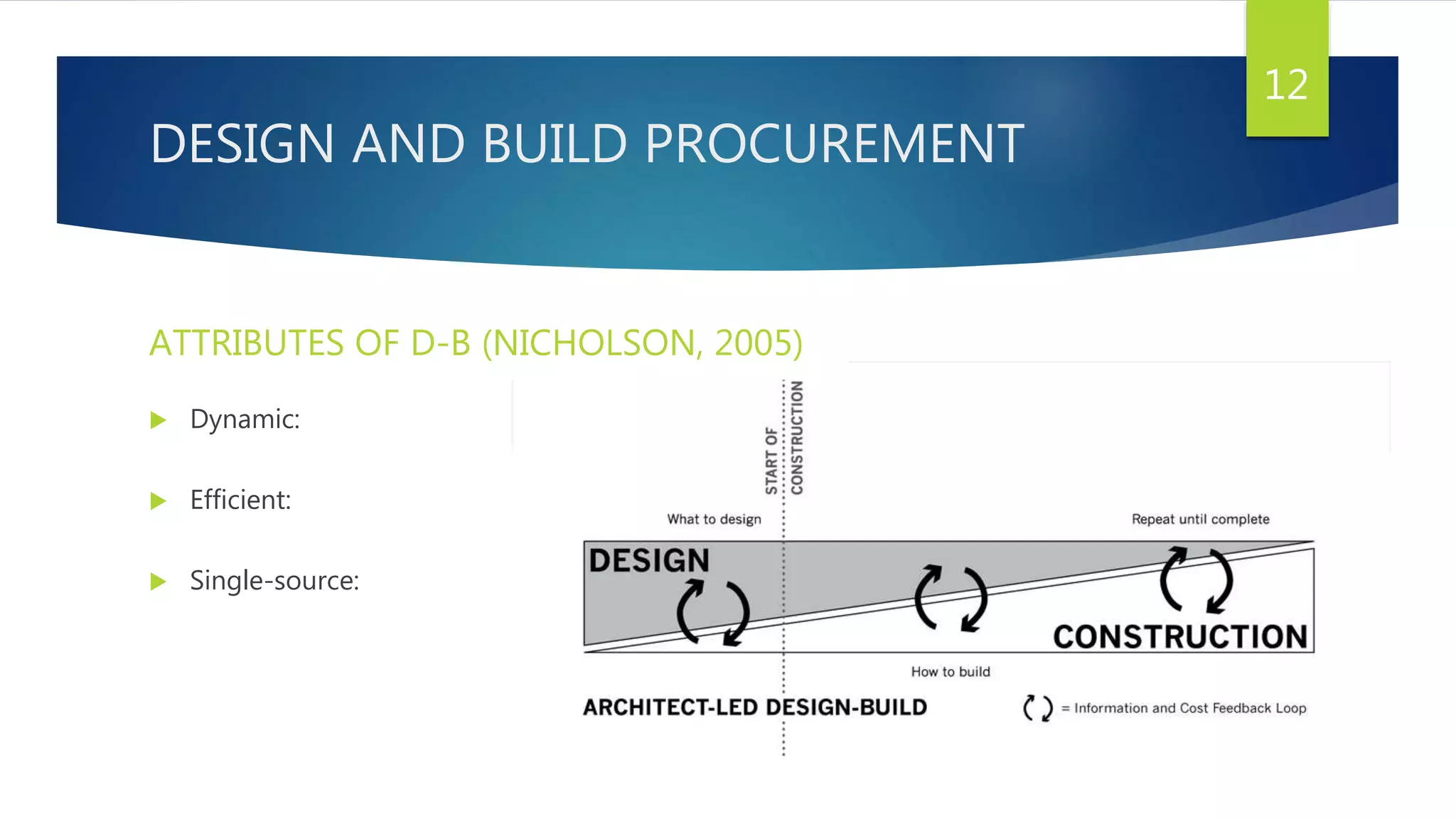 12

DESIGN AND BUILD PROCUREMENT

ATTRIBUTES OF D-B (NICHOLSON, 2005)

Dynamic:

Efficient:

Single-source:

START OF CONSTRUCTION

What to design

Repeat until complete

DESIGN

CONSTRUCTION

How to build

ARCHITECT-LED DESIGN-BUILD

= Information and Cost Feedback Loop